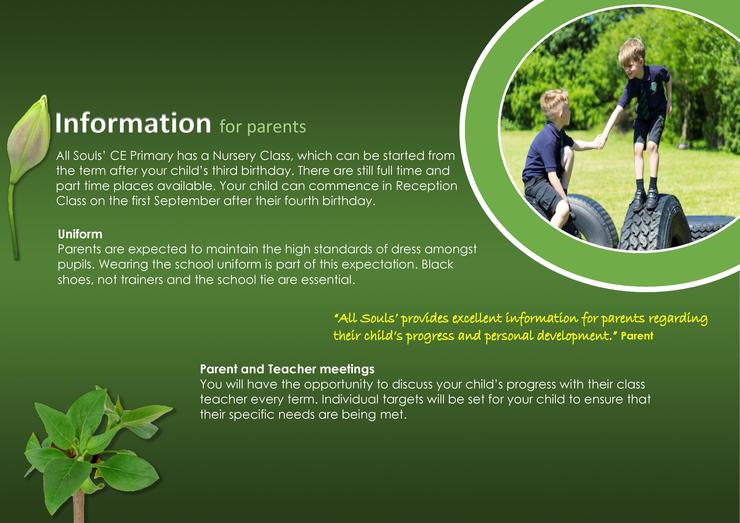 Information for parents

All Souls' CE Primary has a Nursery Class, which can be started from the term after your child's third birthday. There are still full time and part time places available. Your child can commence in Reception Class on the first September after their fourth birthday.

Uniform
Parents are expected to maintain the high standards of dress amongst pupils. Wearing the school uniform is part of this expectation. Black shoes, not trainers and the school tie are essential.

"All Souls' provides excellent information for parents regarding their child's progress and personal development." Parent

Parent and Teacher meetings
You will have the opportunity to discuss your child's progress with their class teacher every term. Individual targets will be set for your child to ensure that their specific needs are being met.